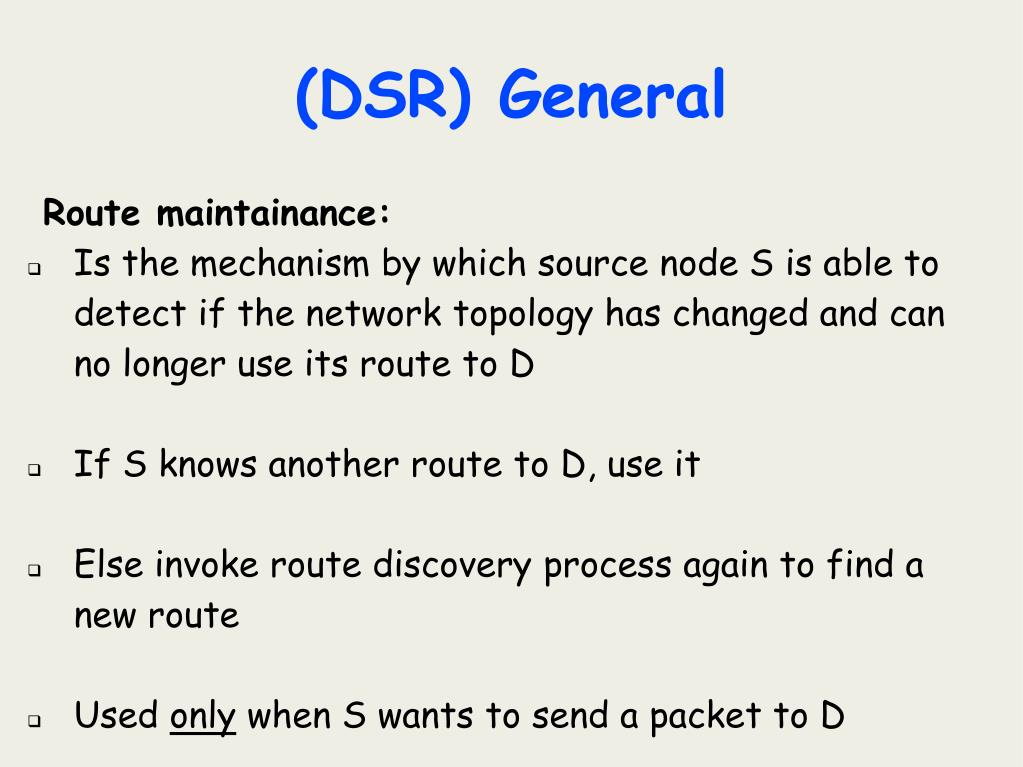 (DSR) General

Route maintainance:

❑ Is the mechanism by which source node S is able to detect if the network topology has changed and can no longer use its route to D

❑ If S knows another route to D, use it

❑ Else invoke route discovery process again to find a new route

❑ Used only when S wants to send a packet to D